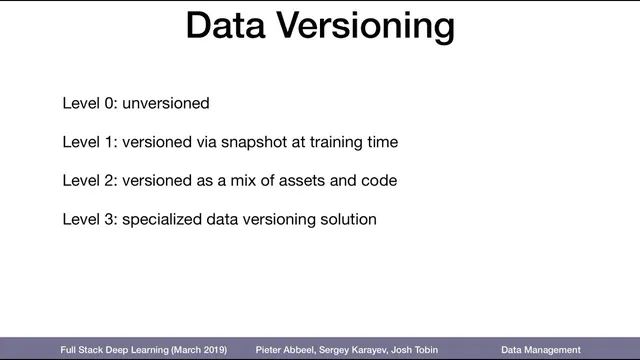 Data Versioning

Level 0: unversioned

Level 1: versioned via snapshot at training time

Level 2: versioned as a mix of assets and code

Level 3: specialized data versioning solution

Full Stack Deep Learning (March 2019) Pieter Abbeel, Sergey Karayev, Josh Tobin Data Management